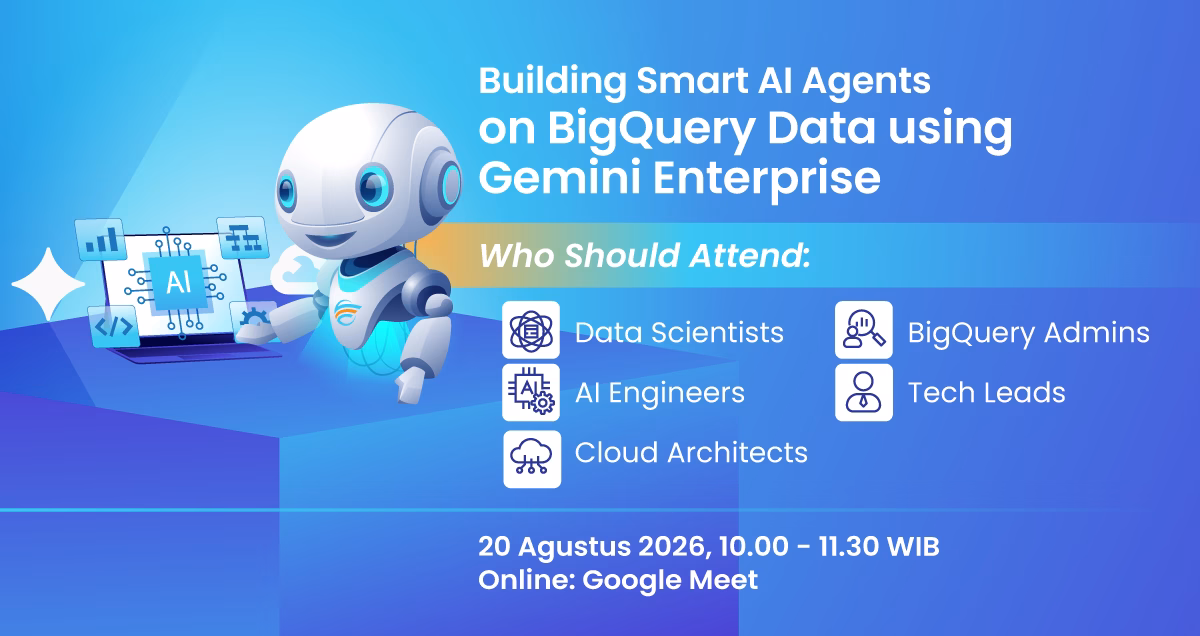 AI

Building Smart AI Agents
on BigQuery Data using Gemini Enterprise

Who Should Attend:

Data Scientists
AI Engineers
Cloud Architects
BigQuery Admins
Tech Leads

20 Agustus 2026, 10.00 - 11.30 WIB
Online: Google Meet